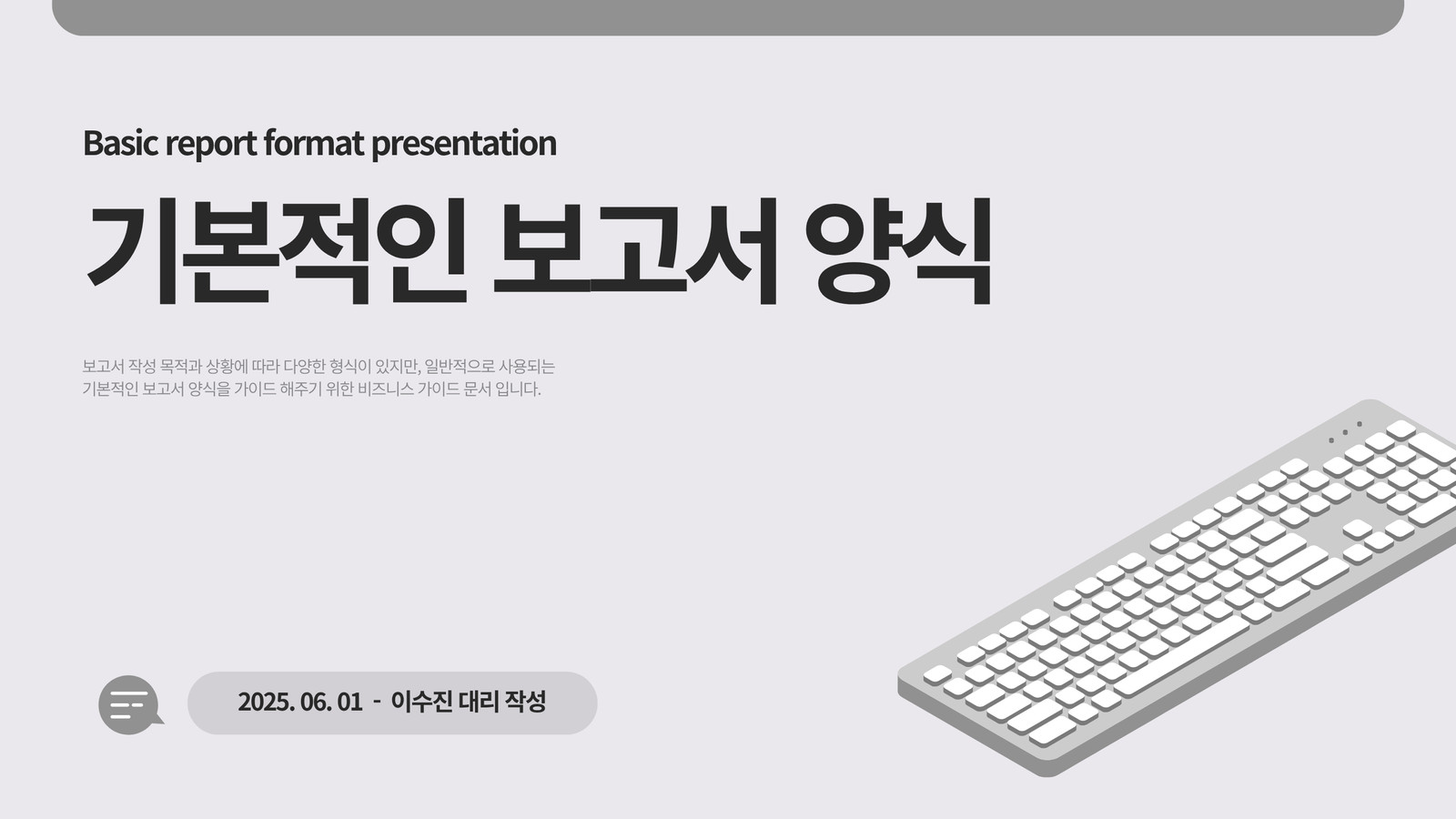 Basic report format presentation

기본적인 보고서 양식

보고서 작성 목적과 상황에 따라 다양한 형식이 있지만, 일반적으로 사용되는 기본적인 보고서 양식을 가이드 해주기 위한 비즈니스 가이드 문서 입니다.

2025. 06. 01 - 이수진 대리 작성